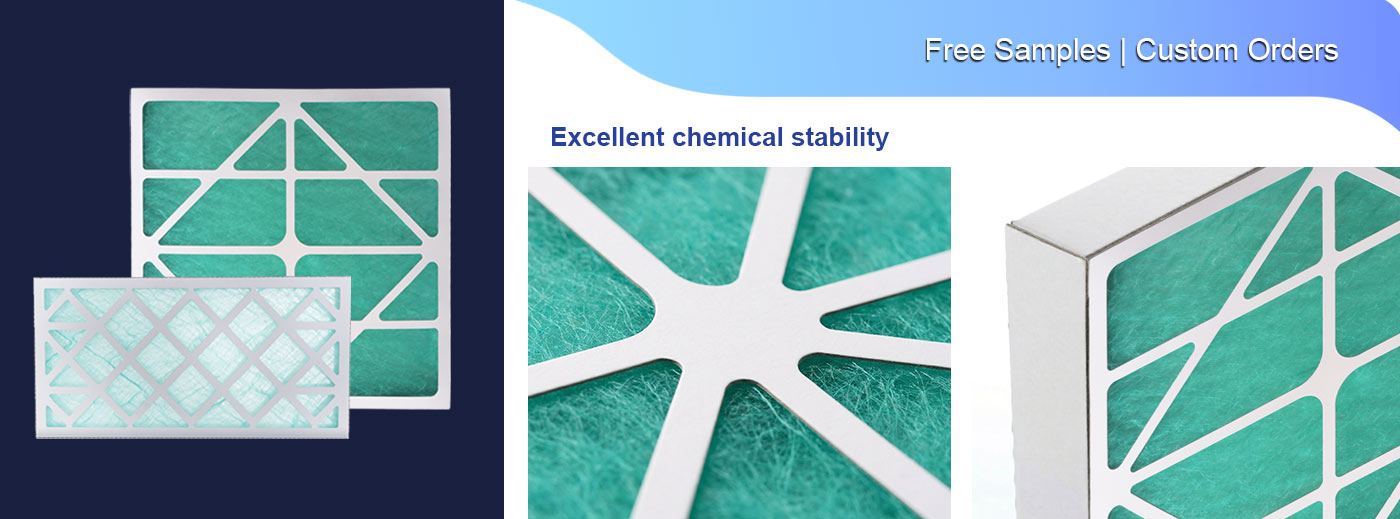 Free Samples | Custom Orders

Excellent chemical stability